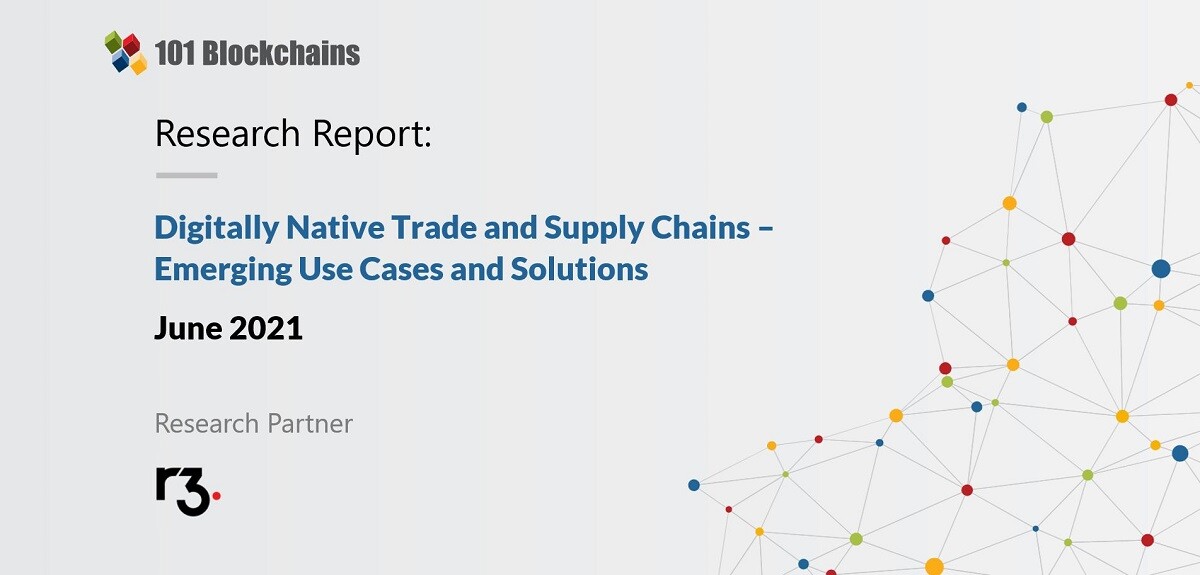 101 Blockchains

Research Report:

Digitally Native Trade and Supply Chains – Emerging Use Cases and Solutions

June 2021

Research Partner

r3.